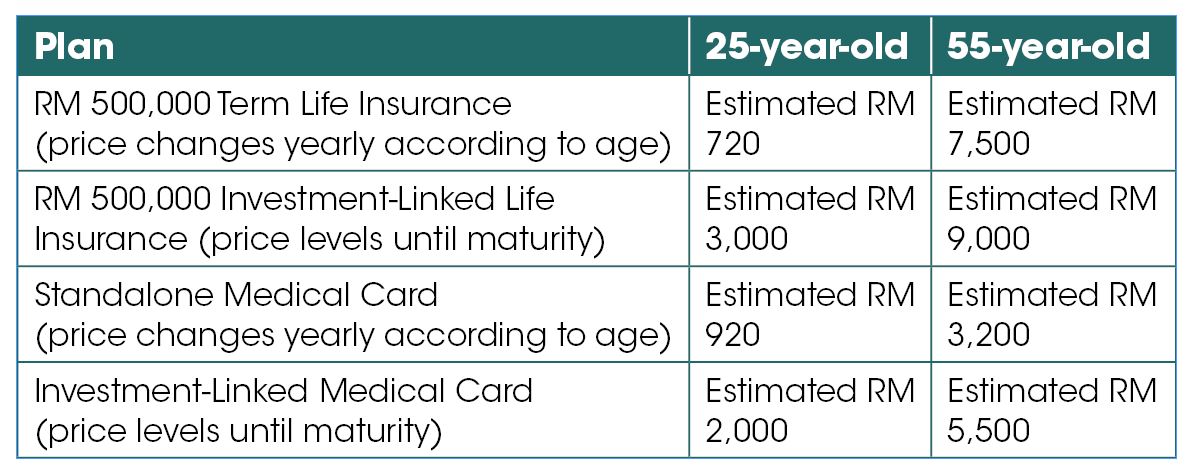 | Plan | 25-year-old | 55-year-old |
|---|---|---|
| RM 500,000 Term Life Insurance (price changes yearly according to age) | Estimated RM 720 | Estimated RM 7,500 |
| RM 500,000 Investment-Linked Life Insurance (price levels until maturity) | Estimated RM 3,000 | Estimated RM 9,000 |
| Standalone Medical Card (price changes yearly according to age) | Estimated RM 920 | Estimated RM 3,200 |
| Investment-Linked Medical Card (price levels until maturity) | Estimated RM 2,000 | Estimated RM 5,500 |